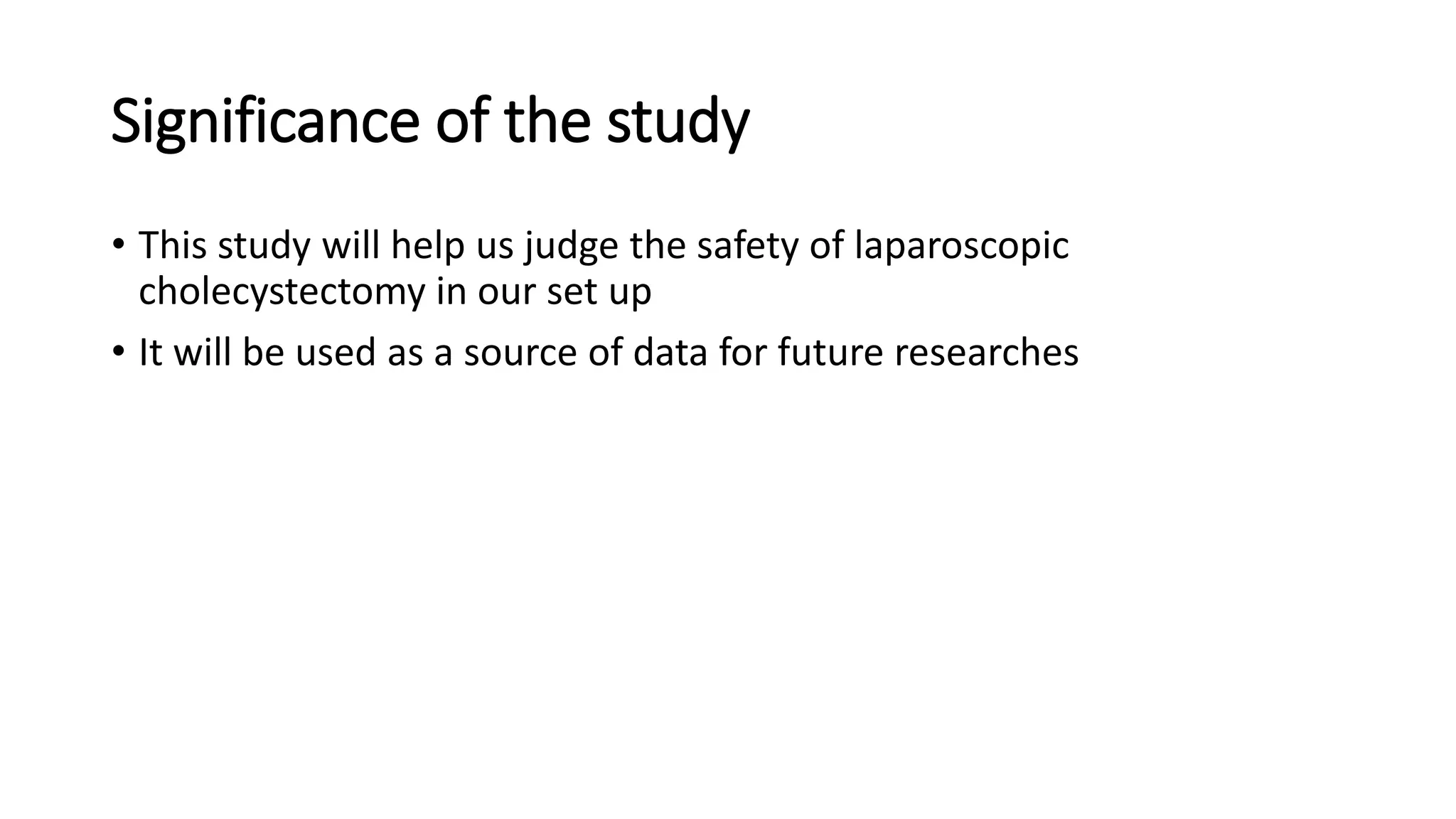 Significance of the study

• This study will help us judge the safety of laparoscopic cholecystectomy in our set up

• It will be used as a source of data for future researches